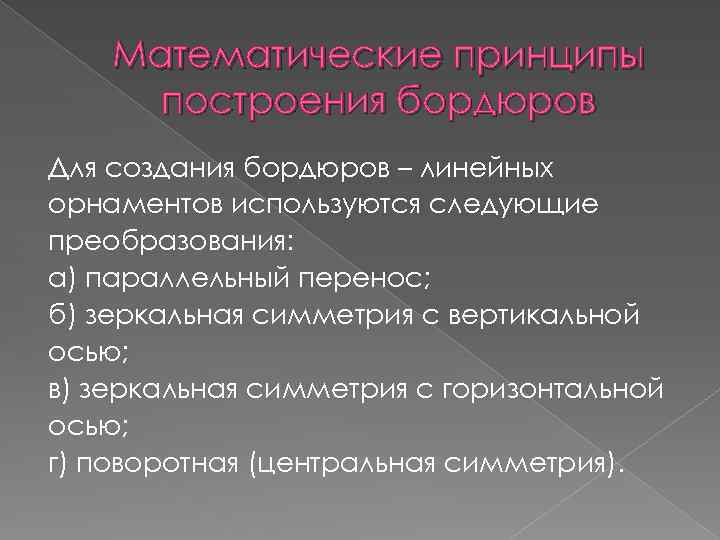 Математические принципы построения бордюров

Для создания бордюров – линейных орнаментов используются следующие преобразования:
а) параллельный перенос;
б) зеркальная симметрия с вертикальной осью;
в) зеркальная симметрия с горизонтальной осью;
г) поворотная (центральная симметрия).